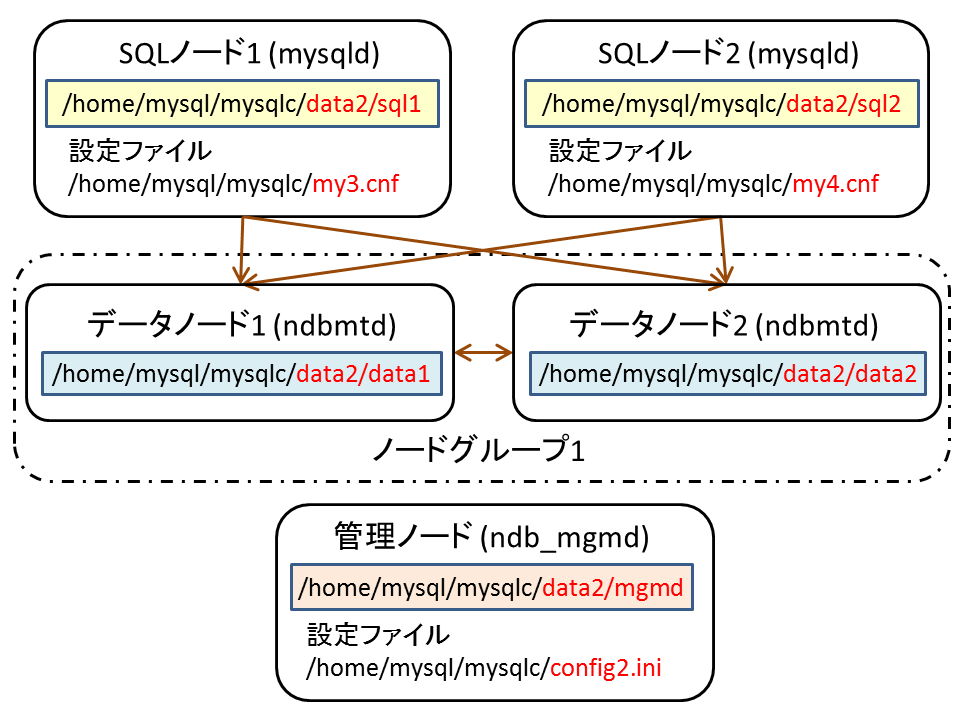 SQLノード1 (mysqld)
/home/mysql/mysqlc/data2/sql1
設定ファイル
/home/mysql/mysqlc/my3.cnf

SQLノード2 (mysqld)
/home/mysql/mysqlc/data2/sql2
設定ファイル
/home/mysql/mysqlc/my4.cnf

データノード1 (ndbmtd)
/home/mysql/mysqlc/data2/data1

データノード2 (ndbmtd)
/home/mysql/mysqlc/data2/data2

ノードグループ1

管理ノード (ndb_mgmd)
/home/mysql/mysqlc/data2/mgmd
設定ファイル
/home/mysql/mysqlc/config2.ini